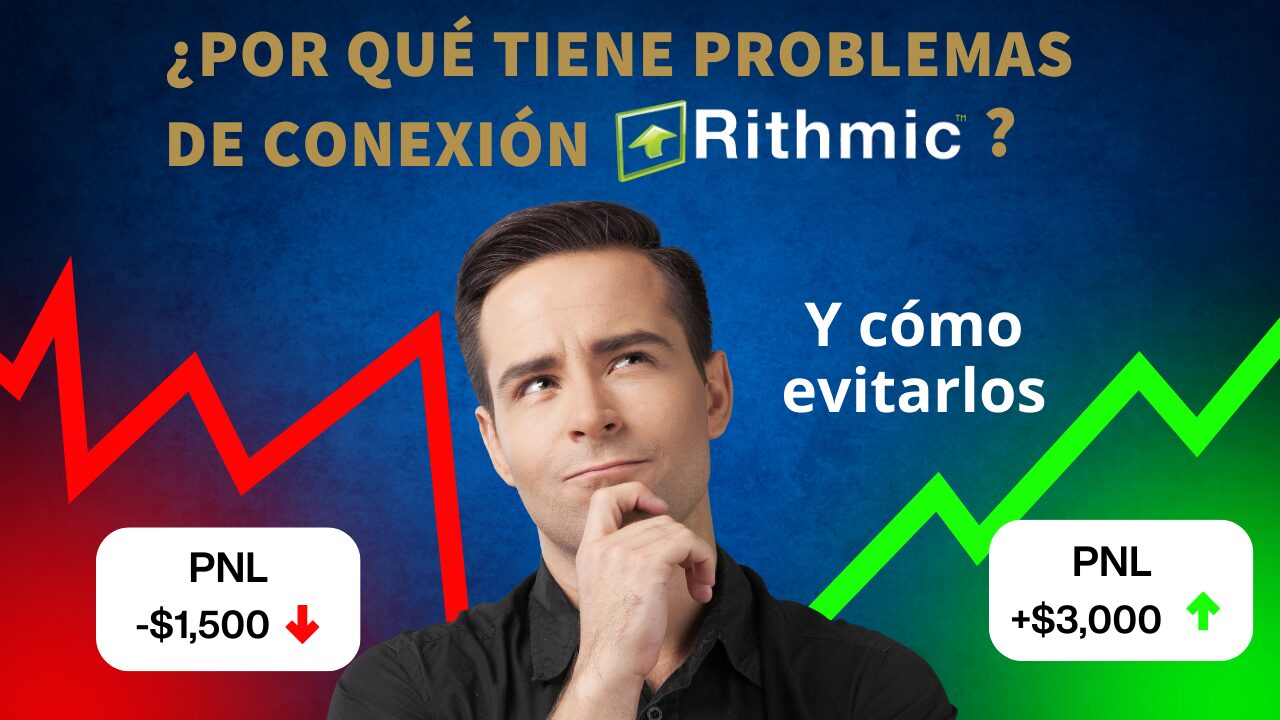 ¿POR QUÉ TIENE PROBLEMAS DE CONEXIÓN Rithmic™ ?

Y cómo evitarlos

PNL
-$1,500

PNL
+$3,000